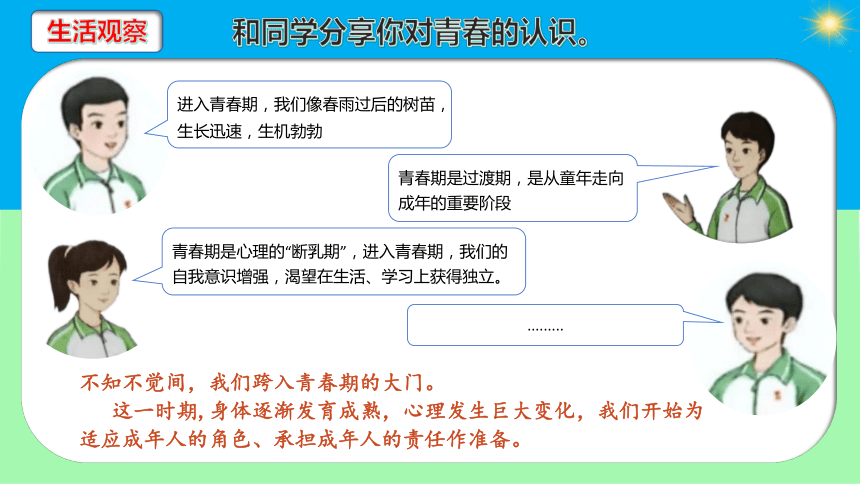 生活观察

和同学分享你对青春的认识。

进入青春期，我们像春雨过后的树苗，生长迅速，生机勃勃

青春期是过渡期，是从童年走向成年的重要阶段

青春期是心理的“断乳期”，进入青春期，我们的自我意识增强，渴望在生活、学习上获得独立。

………

不知不觉间，我们跨入青春期的大门。

这一时期，身体逐渐发育成熟，心理发生巨大变化，我们开始为适应成年人的角色、承担成年人的责任作准备。